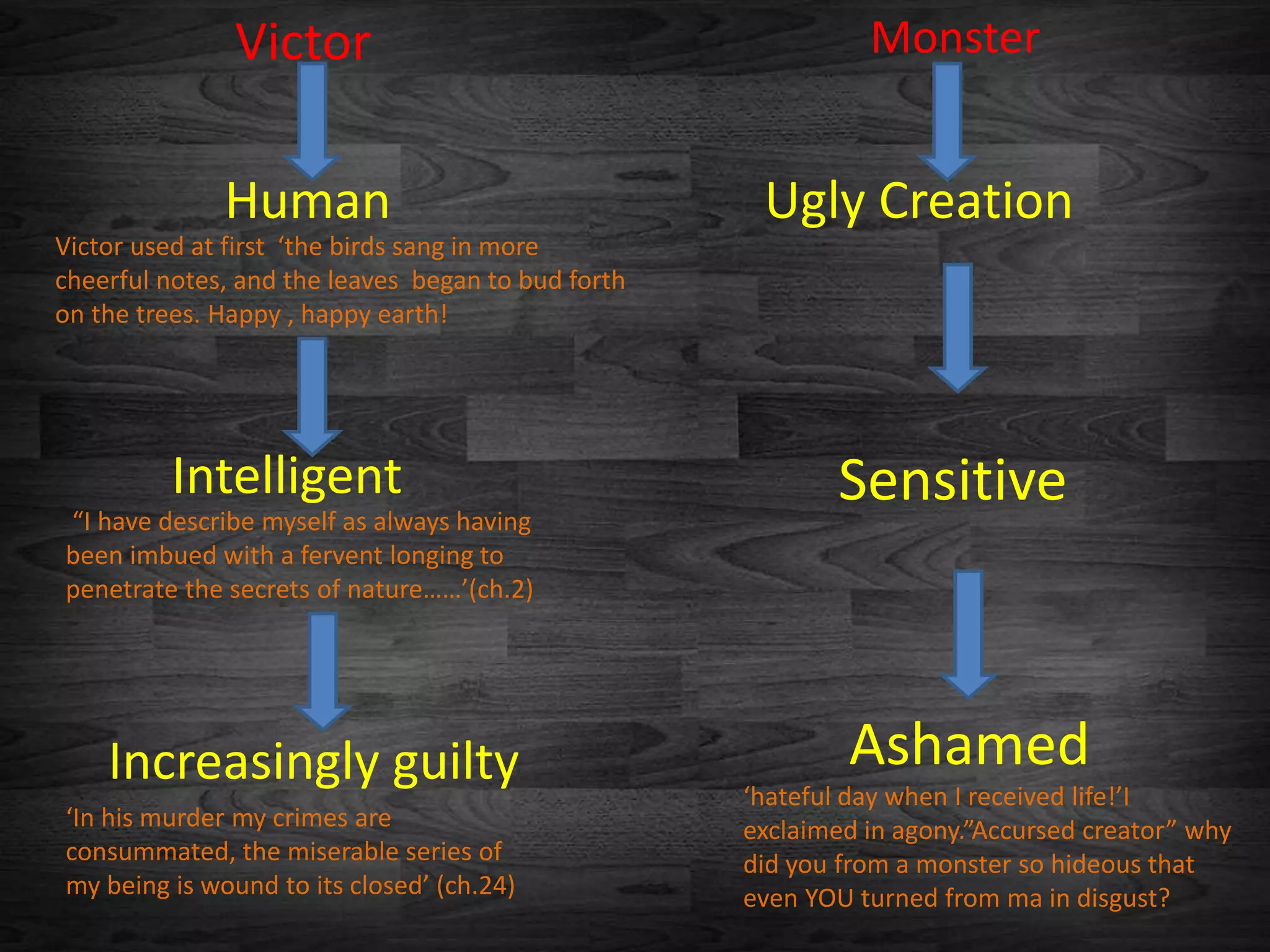 Victor

Human

Victor used at first ‘the birds sang in more cheerful notes, and the leaves began to bud forth on the trees. Happy , happy earth!

Intelligent

“I have describe myself as always having been imbued with a fervent longing to penetrate the secrets of nature……’(ch.2)

Increasingly guilty

‘In his murder my crimes are consummated, the miserable series of my being is wound to its closed’ (ch.24)

Monster

Ugly Creation

Sensitive

Ashamed

‘hateful day when I received life!’I exclaimed in agony.”Accursed creator” why did you from a monster so hideous that even YOU turned from ma in disgust?